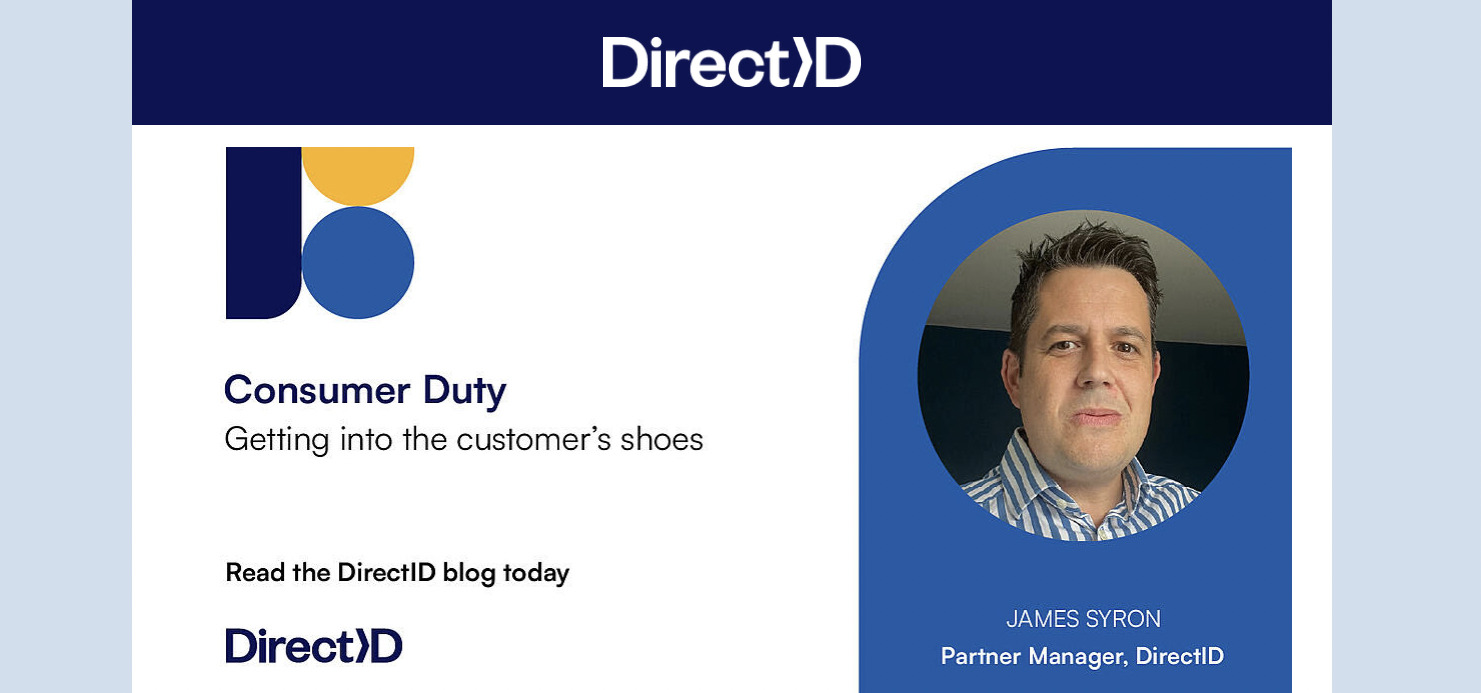 DirectID

Consumer Duty
Getting into the customer's shoes

Read the DirectID blog today

DirectID

JAMES SYRON
Partner Manager, DirectID